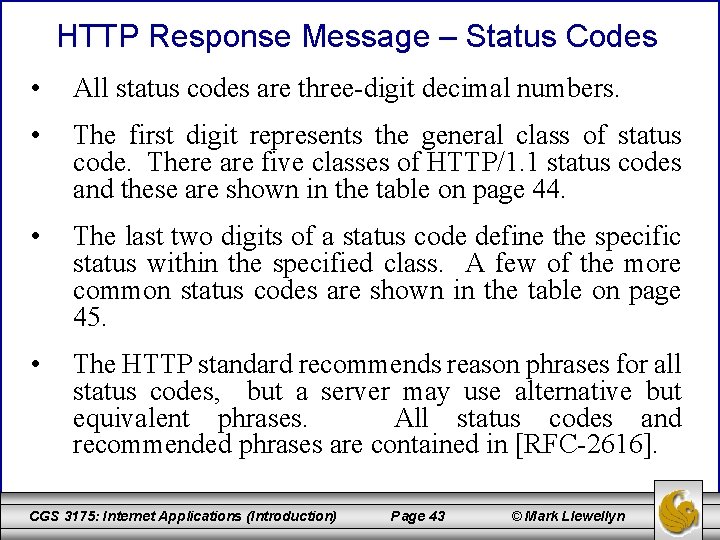 HTTP Response Message – Status Codes

• All status codes are three-digit decimal numbers.

• The first digit represents the general class of status code. There are five classes of HTTP/1.1 status codes and these are shown in the table on page 44.

• The last two digits of a status code define the specific status within the specified class. A few of the more common status codes are shown in the table on page 45.

• The HTTP standard recommends reason phrases for all status codes, but a server may use alternative but equivalent phrases. All status codes and recommended phrases are contained in [RFC-2616].

CGS 3175: Internet Applications (Introduction) Page 43 © Mark Llewellyn